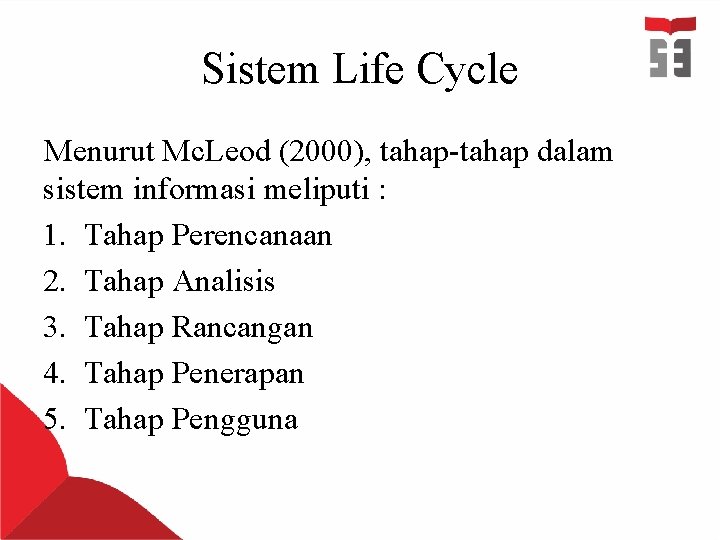 Sistem Life Cycle

Menurut McLeod (2000), tahap-tahap dalam sistem informasi meliputi :

1. Tahap Perencanaan
2. Tahap Analisis
3. Tahap Rancangan
4. Tahap Penerapan
5. Tahap Pengguna